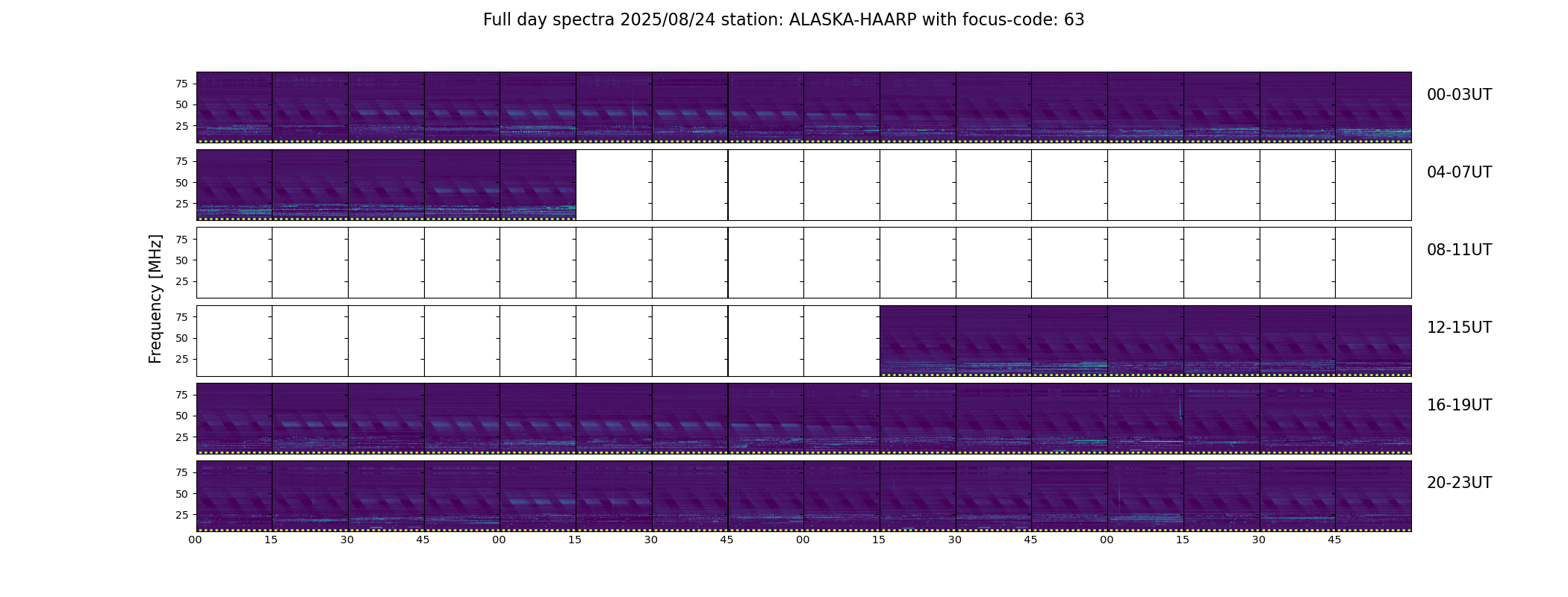 Full day spectra 2025/08/24 station: ALASKA-HAARP with focus-code: 63

Frequency [MHz]

75
50
25

00-03UT

75
50
25

04-07UT

75
50
25

08-11UT

75
50
25

12-15UT

75
50
25

16-19UT

75
50
25

20-23UT

00 15 30 45 00 15 30 45 00 15 30 45 00 15 30 45